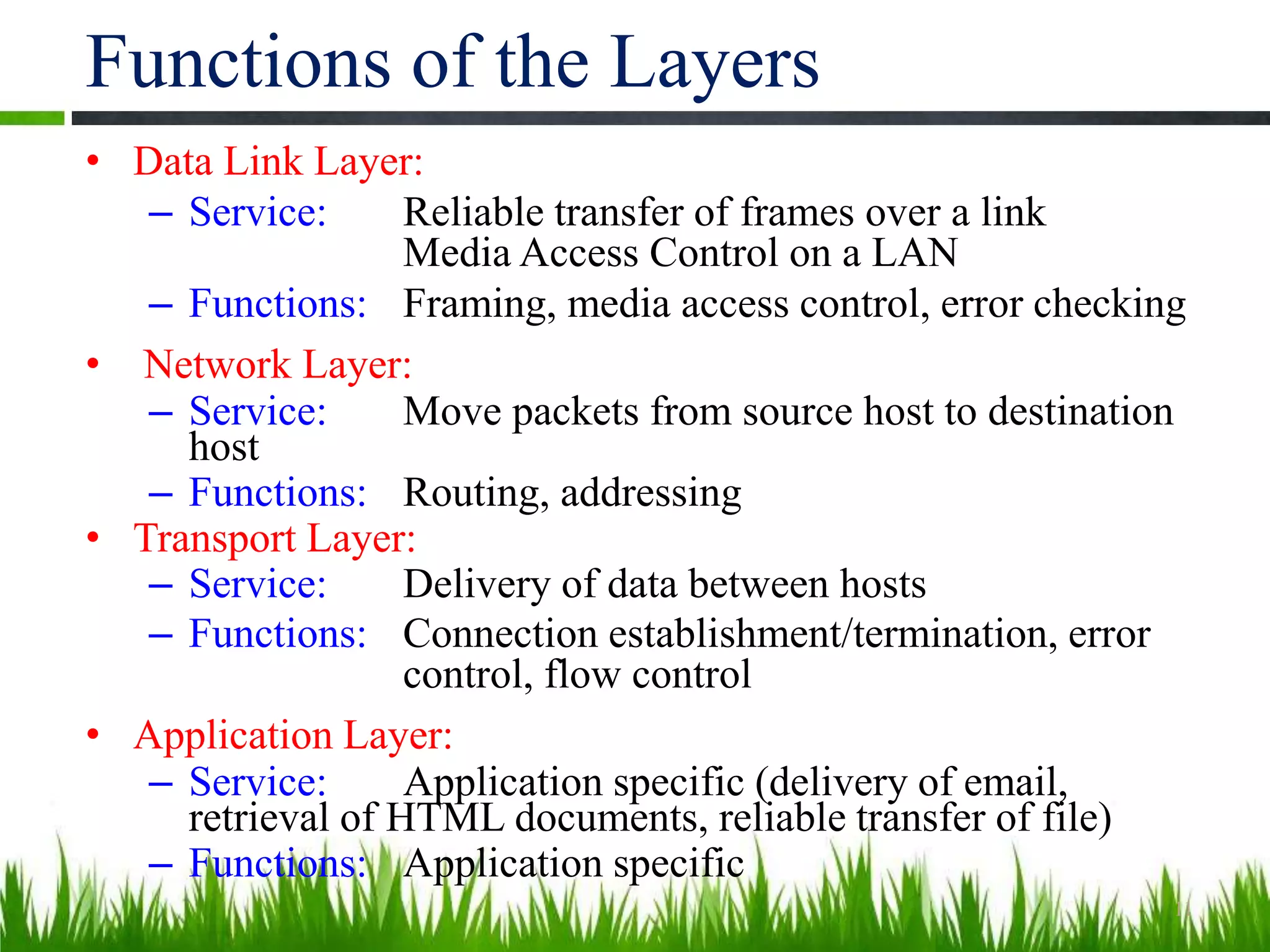 Functions of the Layers

• Data Link Layer:
 – Service: Reliable transfer of frames over a link Media Access Control on a LAN
 – Functions: Framing, media access control, error checking

• Network Layer:
 – Service: Move packets from source host to destination host
 – Functions: Routing, addressing

• Transport Layer:
 – Service: Delivery of data between hosts
 – Functions: Connection establishment/termination, error control, flow control

• Application Layer:
 – Service: Application specific (delivery of email, retrieval of HTML documents, reliable transfer of file)
 – Functions: Application specific